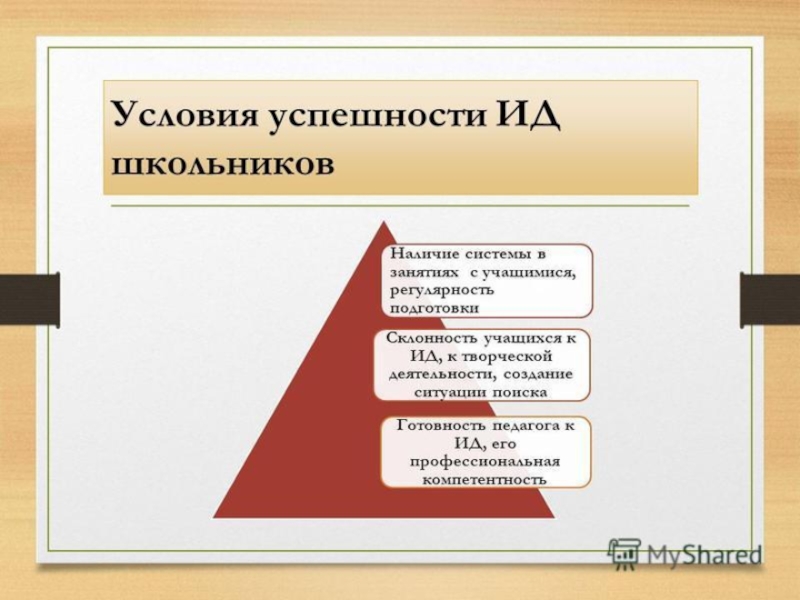 Условия успешности ИД школьников

Наличие системы в занятиях с учащимися, регулярность подготовки

Склонность учащихся к ИД, к творческой деятельности, создание ситуации поиска

Готовность педагога к ИД, его профессиональная компетентность

MyShared